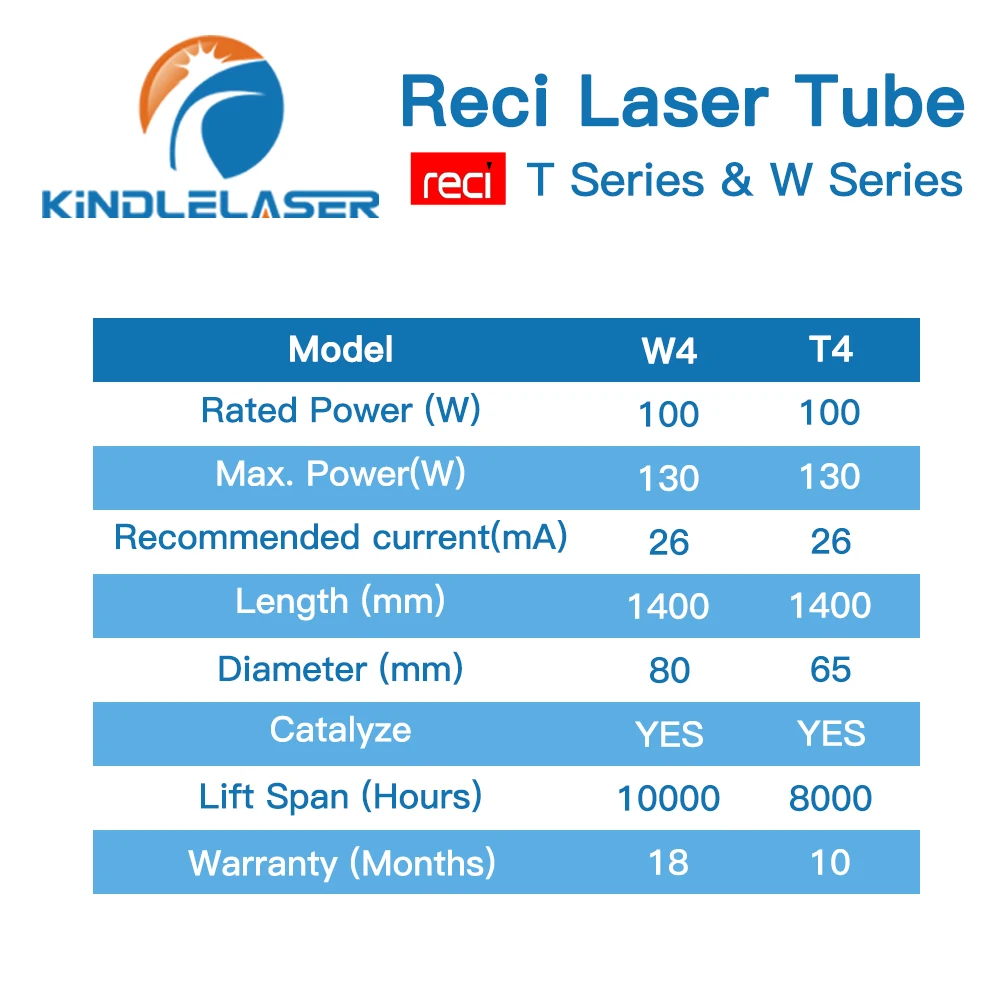 KINDLELASER

Reci Laser Tube

reci T Series & W Series

| Model | W4 | T4 |
|---|---|---|
| Rated Power (W) | 100 | 100 |
| Max. Power(W) | 130 | 130 |
| Recommended current(mA) | 26 | 26 |
| Length (mm) | 1400 | 1400 |
| Diameter (mm) | 80 | 65 |
| Catalyze | YES | YES |
| Lift Span (Hours) | 10000 | 8000 |
| Warranty (Months) | 18 | 10 |